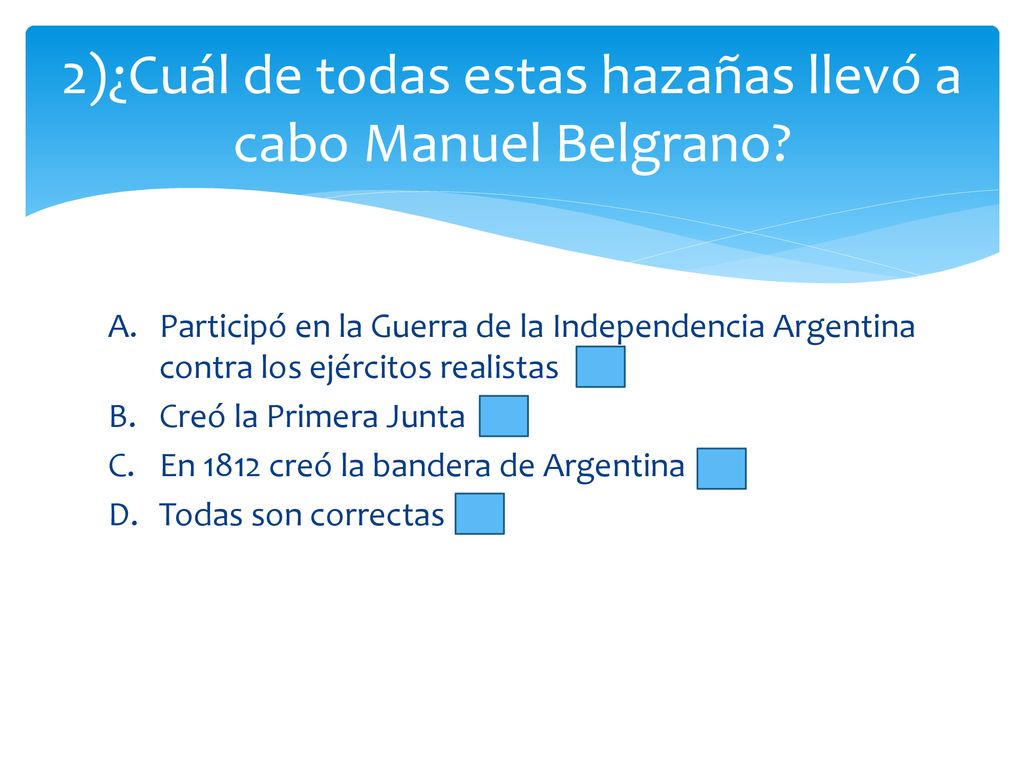 2)¿Cuál de todas estas hazañas llevó a cabo Manuel Belgrano?

A. Participó en la Guerra de la Independencia Argentina contra los ejércitos realistas
B. Creó la Primera Junta
C. En 1812 creó la bandera de Argentina
D. Todas son correctas